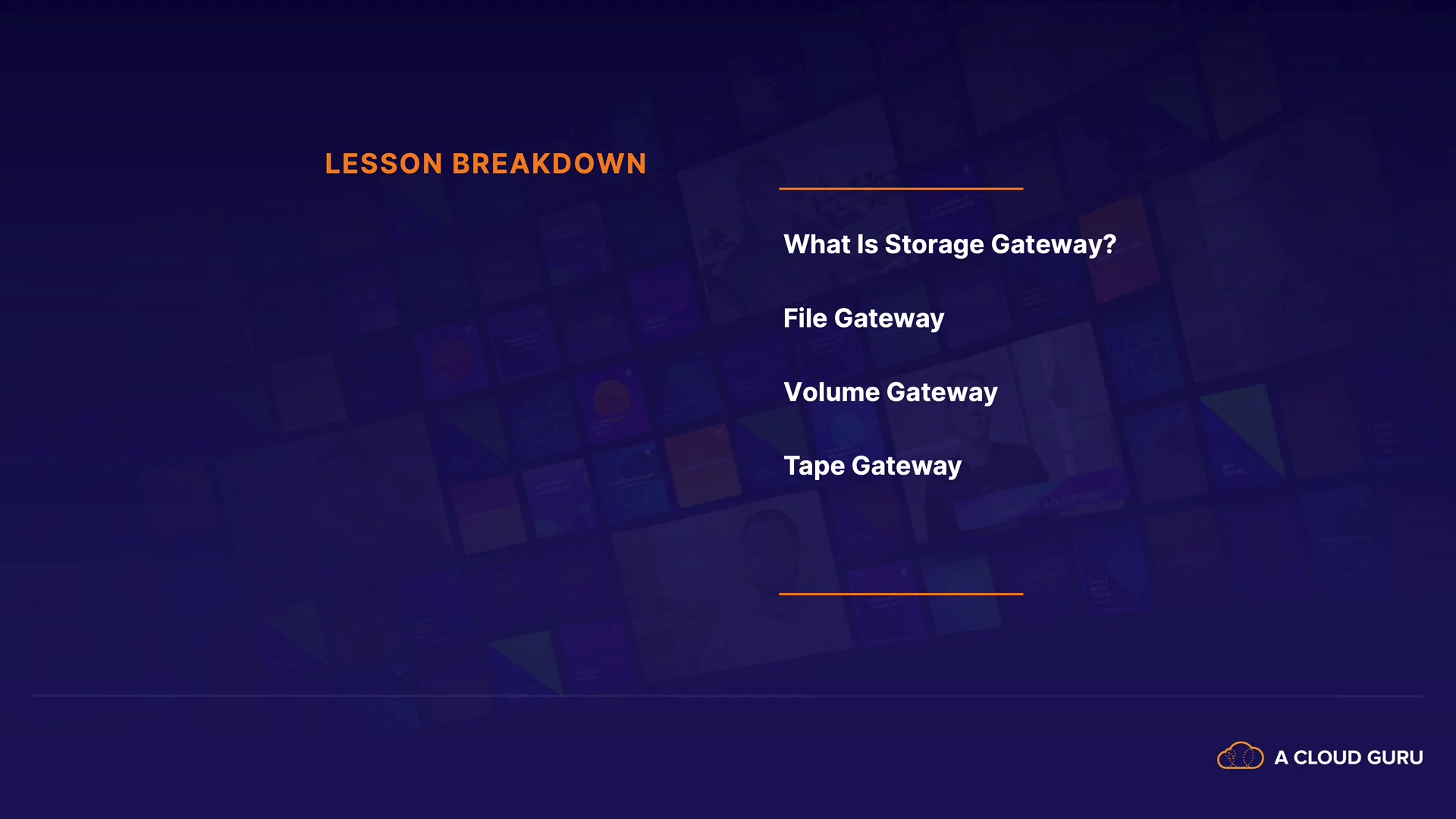 LESSON BREAKDOWN

What Is Storage Gateway?

File Gateway

Volume Gateway

Tape Gateway

A CLOUD GURU